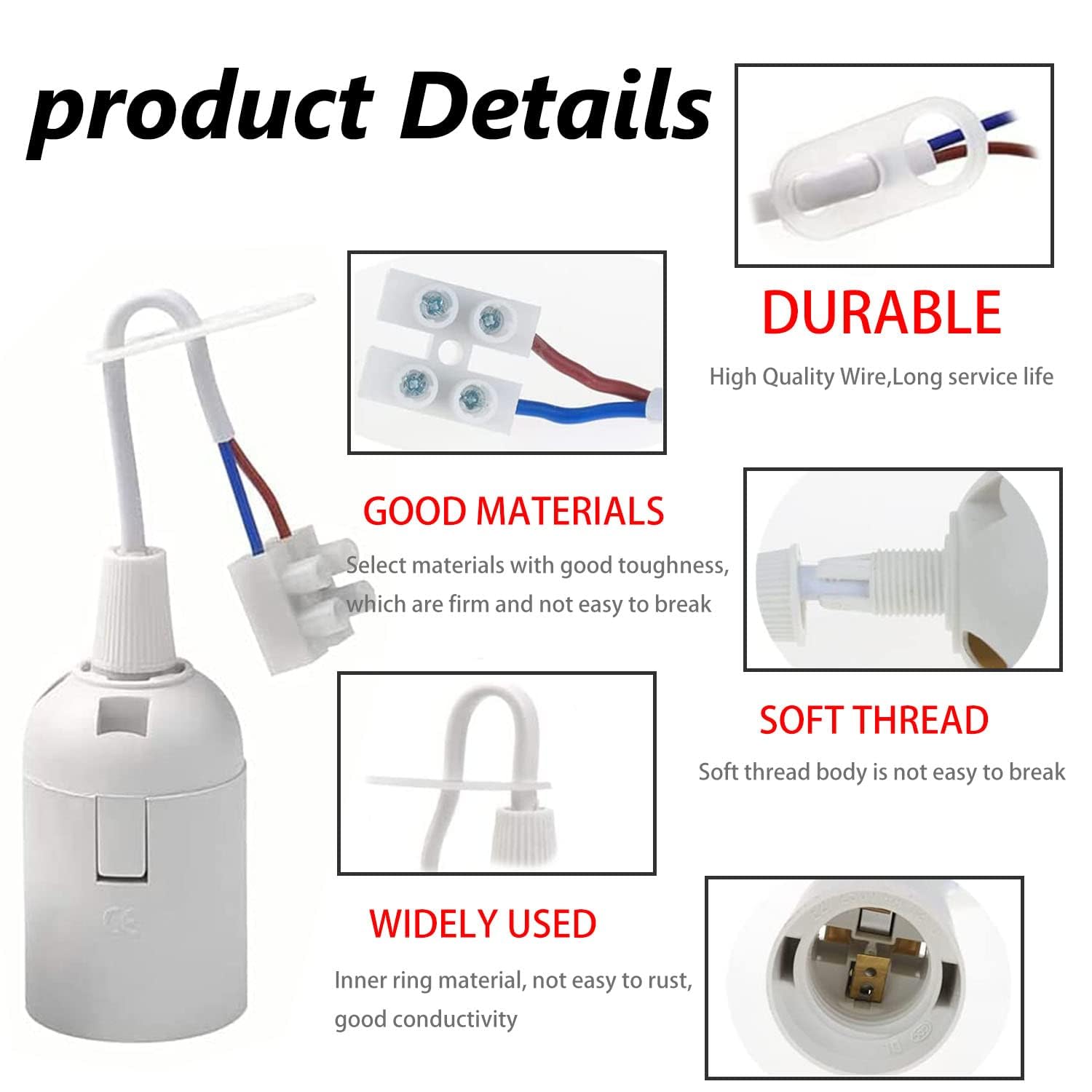 product Details

DURABLE

High Quality Wire,Long service life

GOOD MATERIALS

Select materials with good toughness, which are firm and not easy to break

SOFT THREAD

Soft thread body is not easy to break

WIDELY USED

Inner ring material, not easy to rust, good conductivity

CE